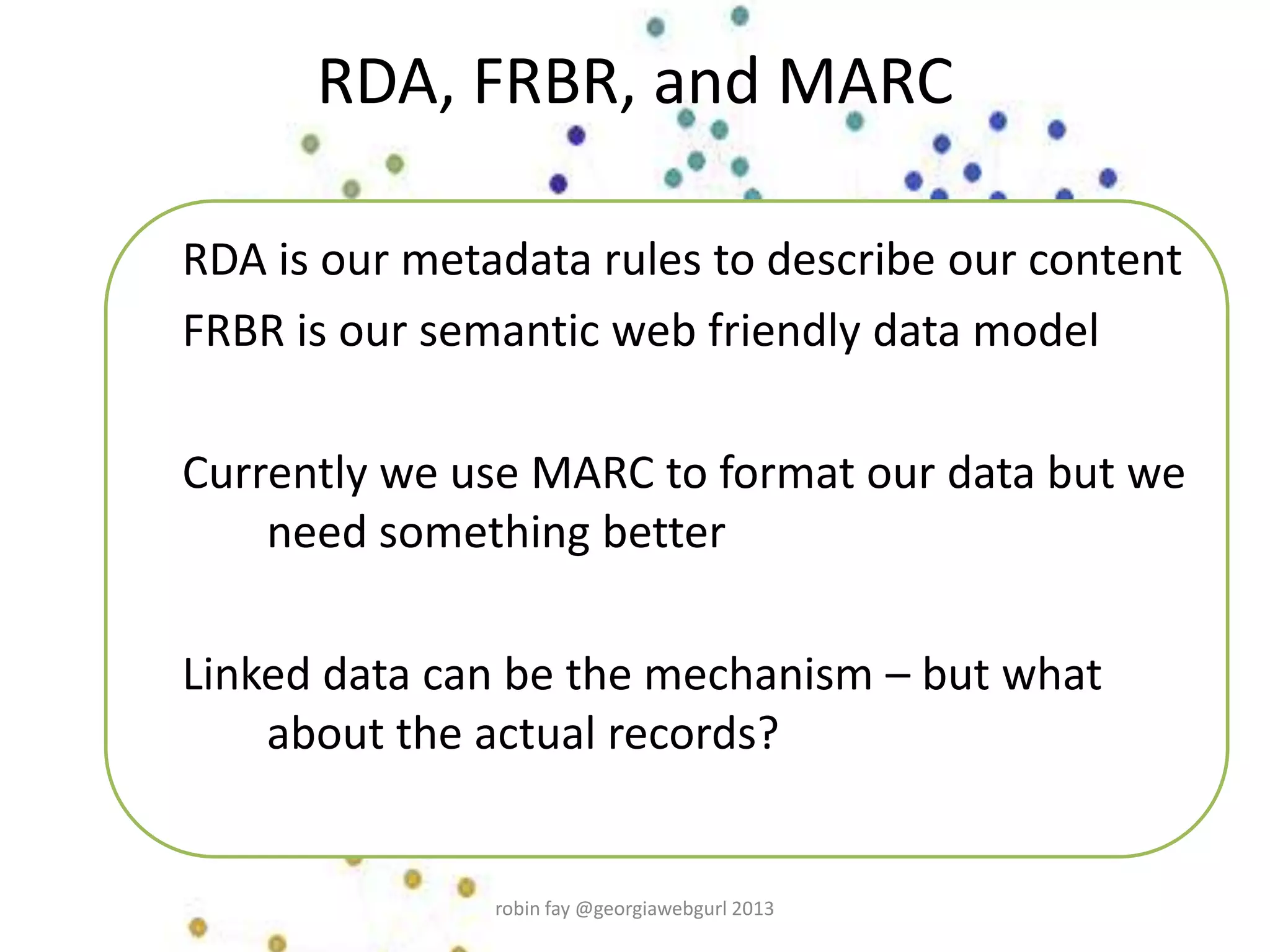 RDA, FRBR, and MARC

RDA is our metadata rules to describe our content

FRBR is our semantic web friendly data model

Currently we use MARC to format our data but we need something better

Linked data can be the mechanism – but what about the actual records?

robin fay @georgiawebgurl 2013